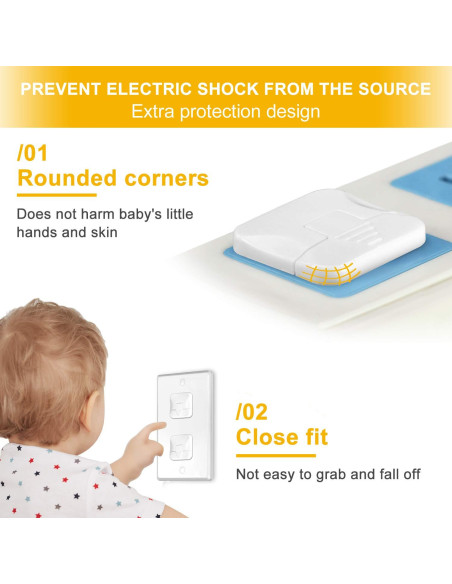 PREVENT ELECTRIC SHOCK FROM THE SOURCE
Extra protection design

/01
Rounded corners

Does not harm baby's little hands and skin

/02
Close fit

Not easy to grab and fall off